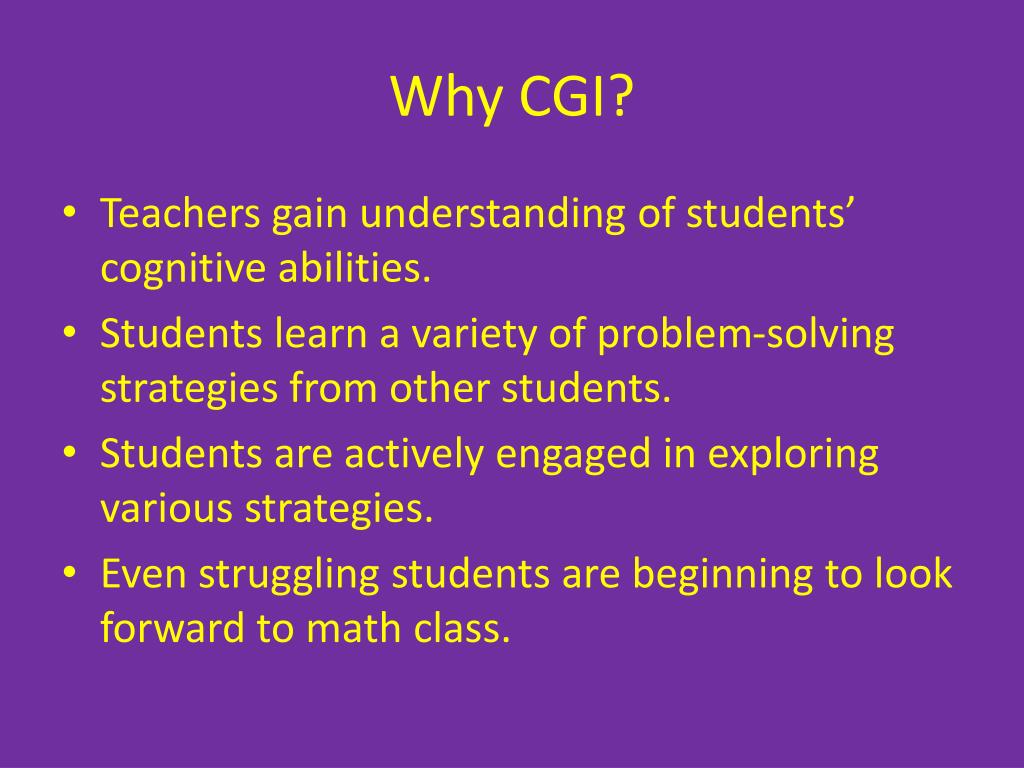 Why CGI?

• Teachers gain understanding of students’ cognitive abilities.
• Students learn a variety of problem-solving strategies from other students.
• Students are actively engaged in exploring various strategies.
• Even struggling students are beginning to look forward to math class.